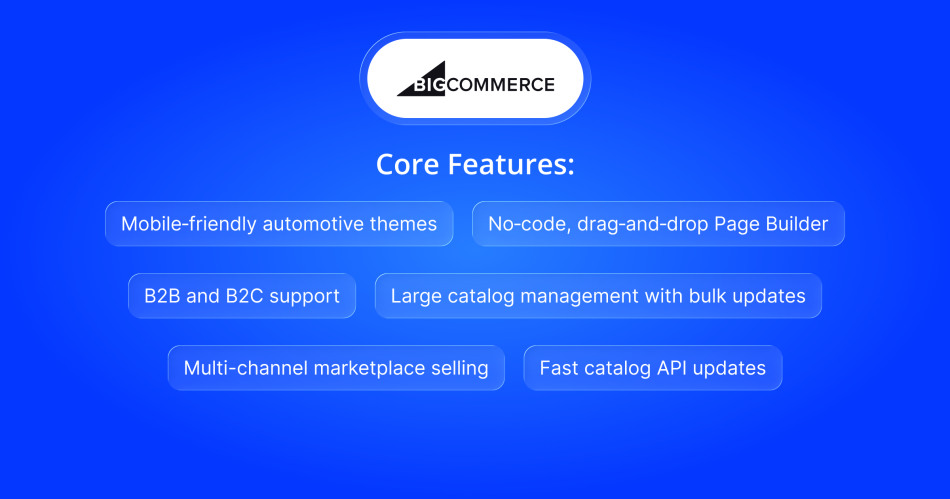 BIGCOMMERCE

Core Features:

Mobile-friendly automotive themes

No-code, drag-and-drop Page Builder

B2B and B2C support

Large catalog management with bulk updates

Multi-channel marketplace selling

Fast catalog API updates